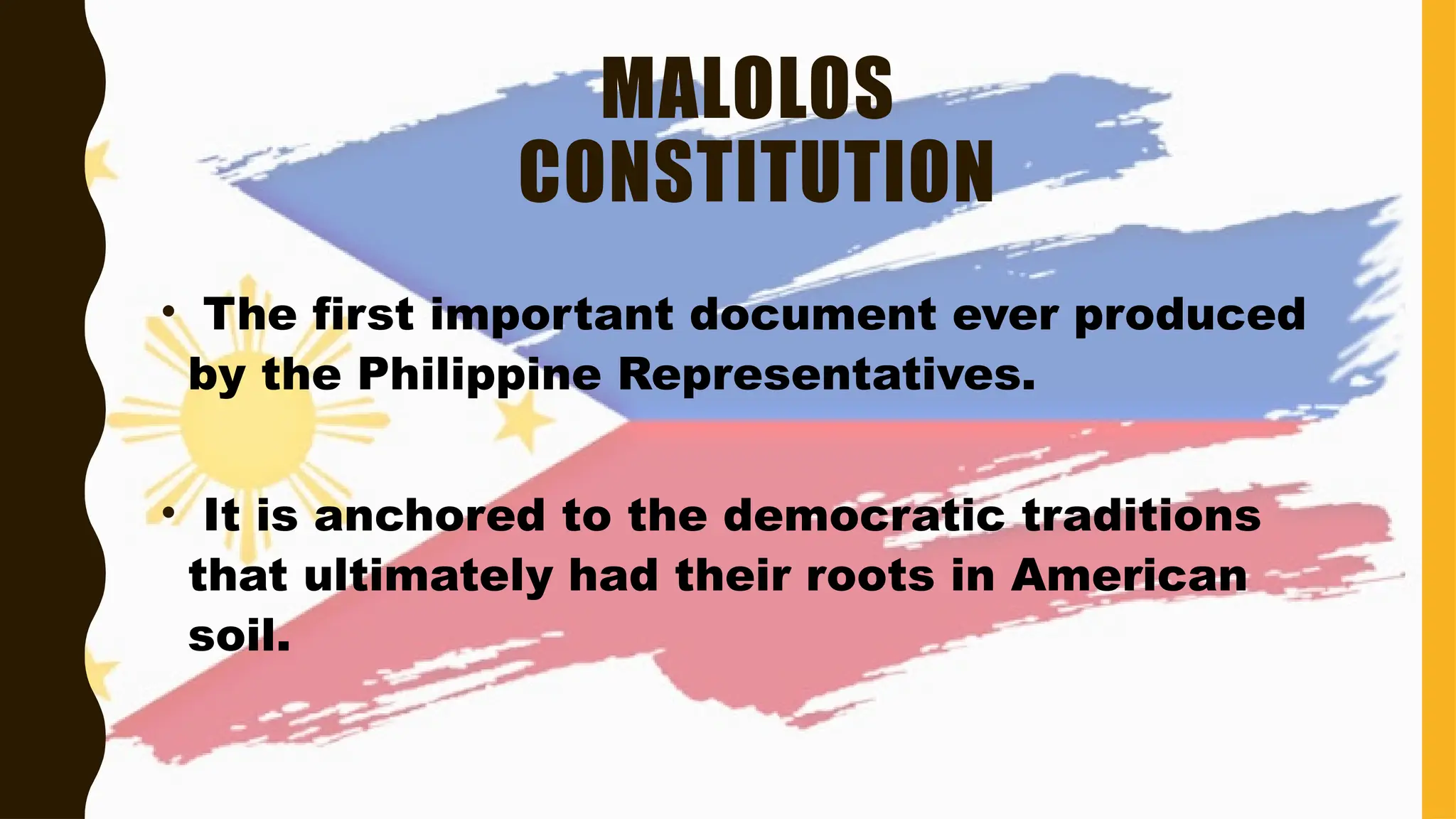 MALOLOS CONSTITUTION

• The first important document ever produced by the Philippine Representatives.

• It is anchored to the democratic traditions that ultimately had their roots in American soil.